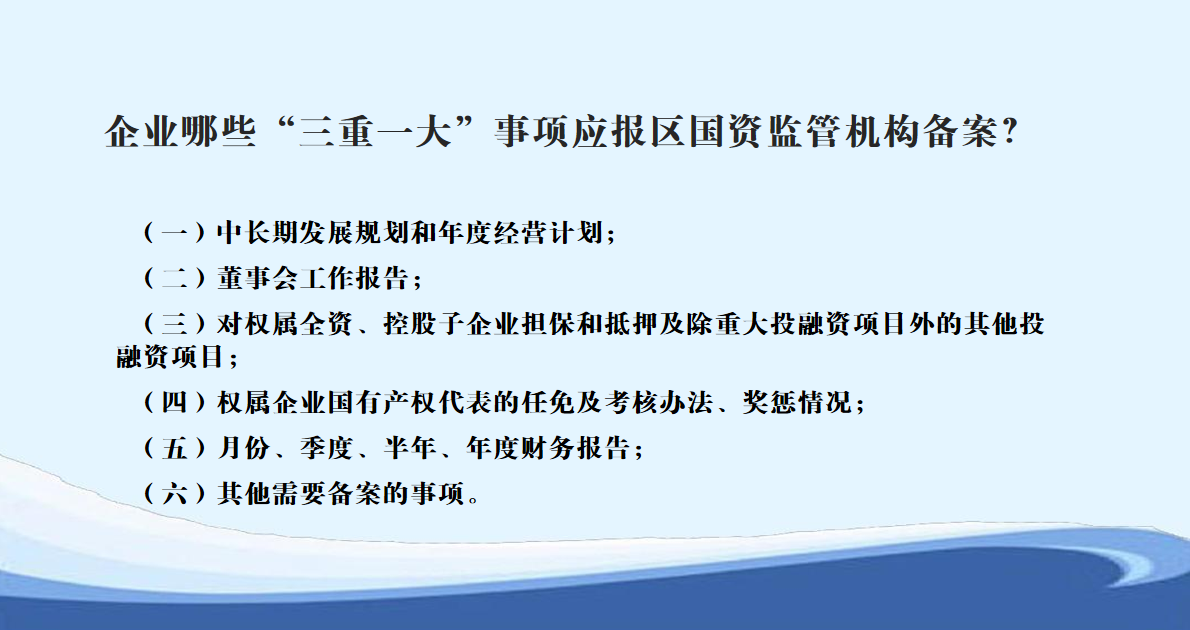 企业哪些“三重一大”事项应报区国资监管机构备案?

（一）中长期发展规划和年度经营计划；

（二）董事会工作报告；

（三）对权属全资、控股子企业担保和抵押及除重大投融资项目外的其他投融资项目；

（四）权属企业国有产权代表的任免及考核办法、奖惩情况；

（五）月份、季度、半年、年度财务报告；

（六）其他需要备案的事项。